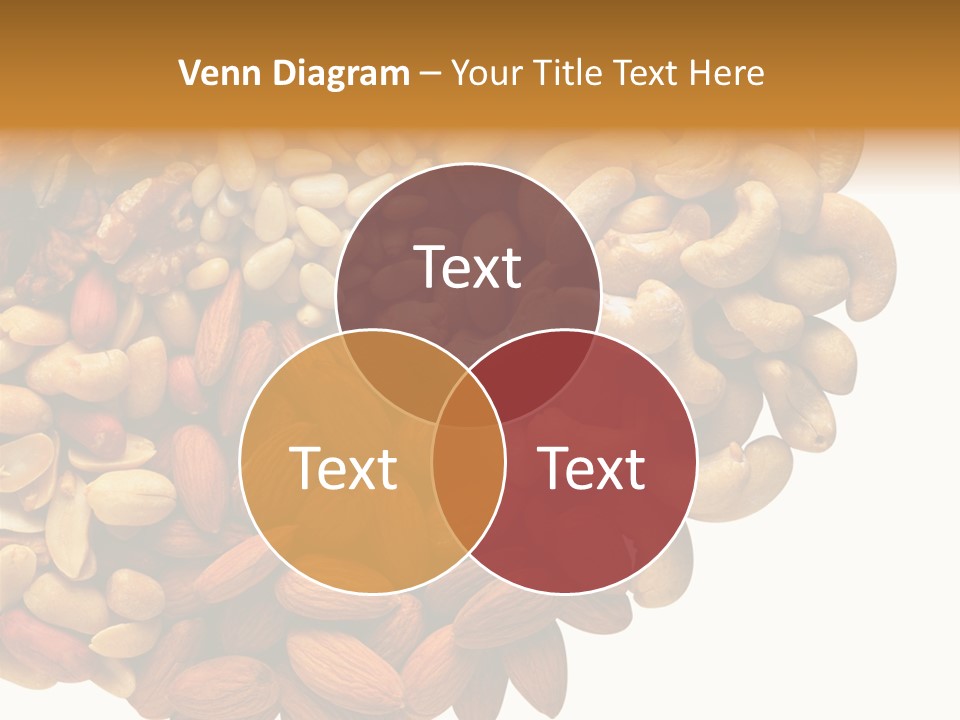 Venn Diagram – Your Title Text Here

Text

Text

Text